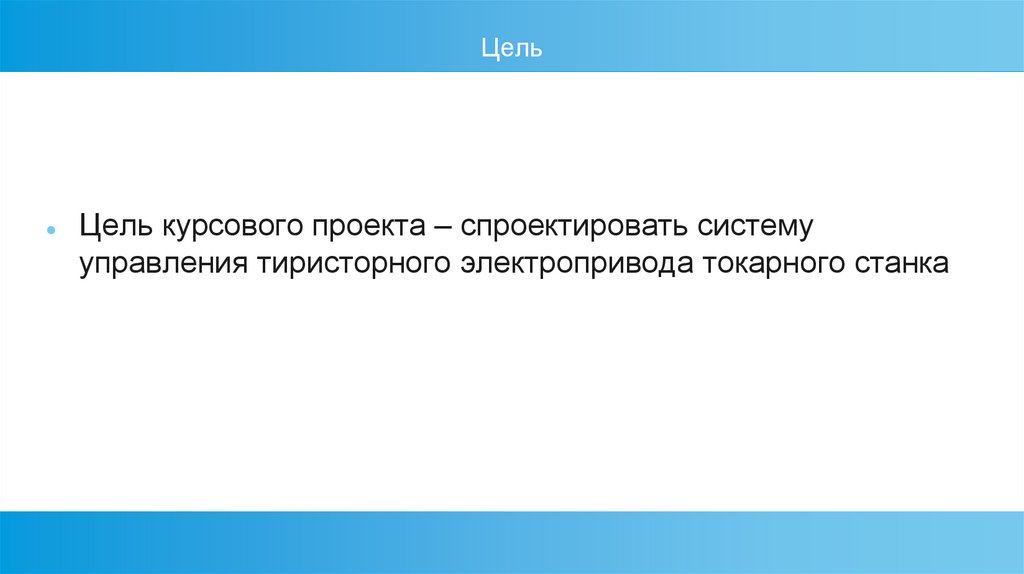 Цель

Цель курсового проекта – спроектировать систему управления тиристорного электропривода токарного станка